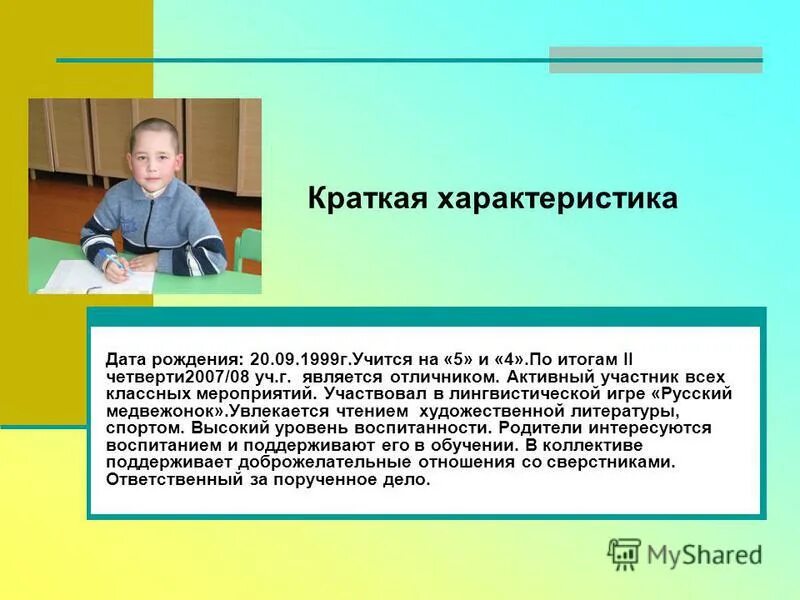 Краткая характеристика

Дата рождения: 20.09.1999г.Учится на «5» и «4».По итогам II четверти2007/08 уч.г. является отличником. Активный участник всех классных мероприятий. Участвовал в лингвистической игре «Русский медвежонок».Увлекается чтением художественной литературы, спортом. Высокий уровень воспитанности. Родители интересуются воспитанием и поддерживают его в обучении. В коллективе поддерживает доброжелательные отношения со сверстниками. Ответственный за порученное дело.

MyShared